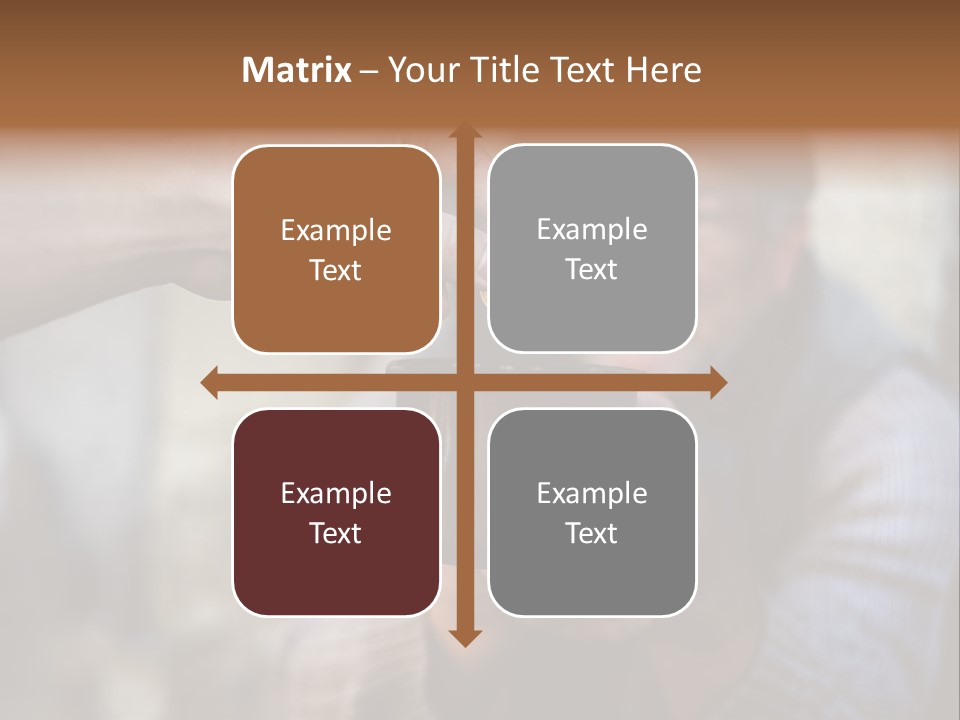 Matrix – Your Title Text Here

Example Text

Example Text

Example Text

Example Text